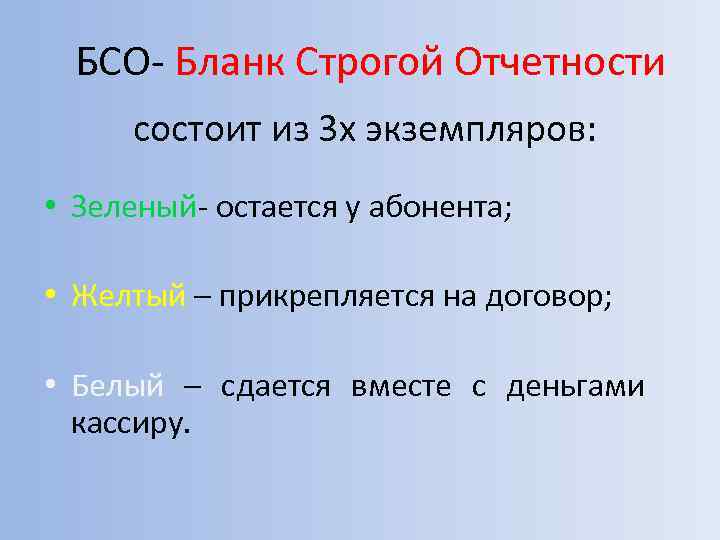 БСО- Бланк Строгой Отчетности

состоит из 3х экземпляров:

• Зеленый- остается у абонента;

• Желтый – прикрепляется на договор;

• Белый – сдается вместе с деньгами кассиру.